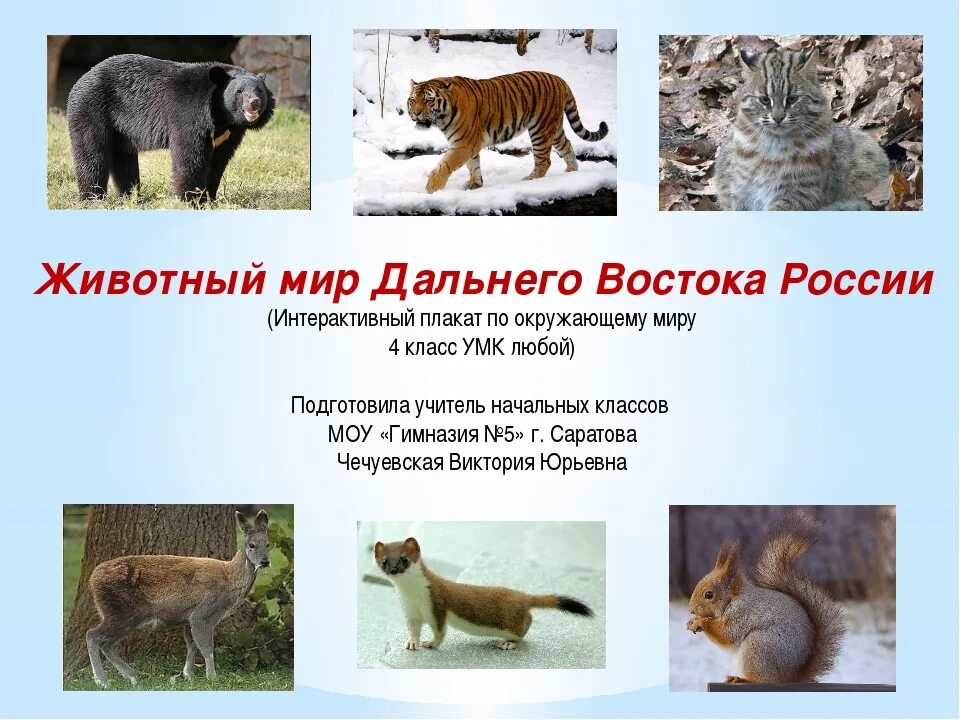 Животный мир Дальнего Востока России
(Интерактивный плакат по окружающему миру
4 класс УМК любой)

Подготовила учитель начальных классов
МОУ «Гимназия №5» г. Саратова
Чечуевская Виктория Юрьевна